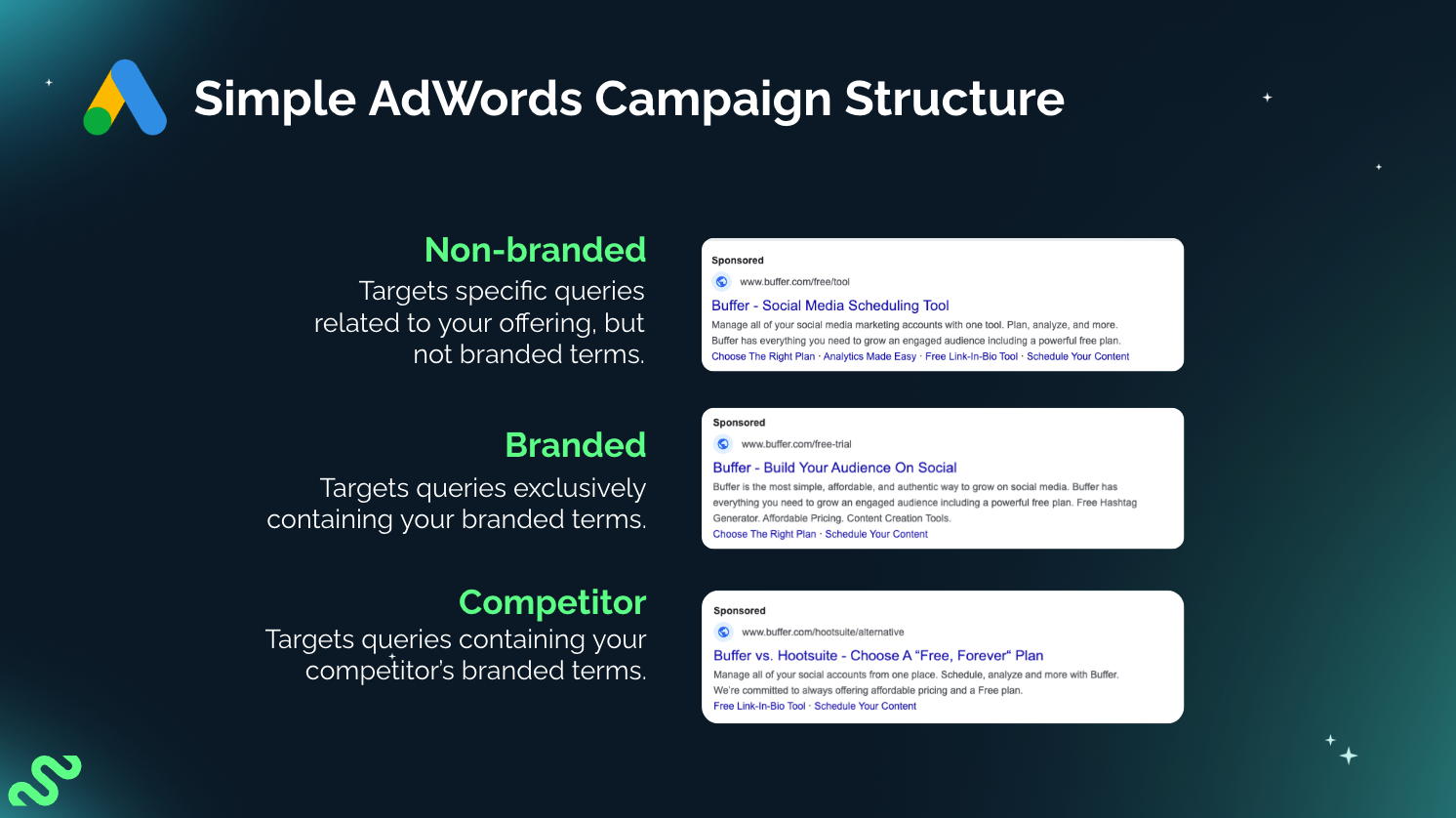 Simple AdWords Campaign Structure

Non-branded
Targets specific queries related to your offering, but not branded terms.

Sponsored
www.buffer.com/free/tool
Buffer - Social Media Scheduling Tool
Manage all of your social media marketing accounts with one tool. Plan, analyze, and more. Buffer has everything you need to grow an engaged audience including a powerful free plan.
Choose The Right Plan · Analytics Made Easy · Free Link-In-Bio Tool · Schedule Your Content

Branded
Targets queries exclusively containing your branded terms.

Sponsored
www.buffer.com/free-trial
Buffer - Build Your Audience On Social
Buffer is the most simple, affordable, and authentic way to grow on social media. Buffer has everything you need to grow an engaged audience including a powerful free plan. Free Hashtag Generator. Affordable Pricing. Content Creation Tools.
Choose The Right Plan · Schedule Your Content

Competitor
Targets queries containing your competitor's branded terms.

Sponsored
www.buffer.com/hootsuite/alternative
Buffer vs. Hootsuite - Choose A "Free, Forever" Plan
Manage all of your social accounts from one place. Schedule, analyze and more with Buffer. We're committed to always offering affordable pricing and a Free plan.
Free Link-In-Bio Tool · Schedule Your Content